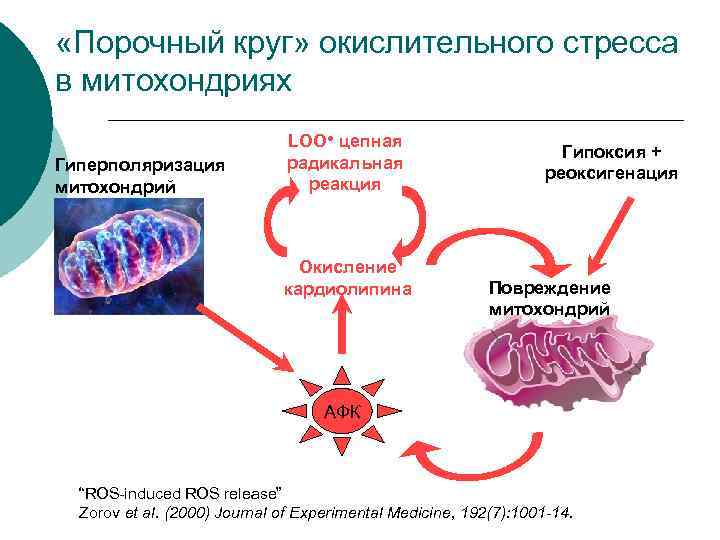 «Порочный круг» окислительного стресса в митохондриях

Гиперполяризация митохондрий

LOO• цепная радикальная реакция

Гипоксия + реоксигенация

Окисление кардиолипина

Повреждение митохондрий

АФК

"ROS-induced ROS release"
Zorov et al. (2000) Journal of Experimental Medicine, 192(7):1001-14.